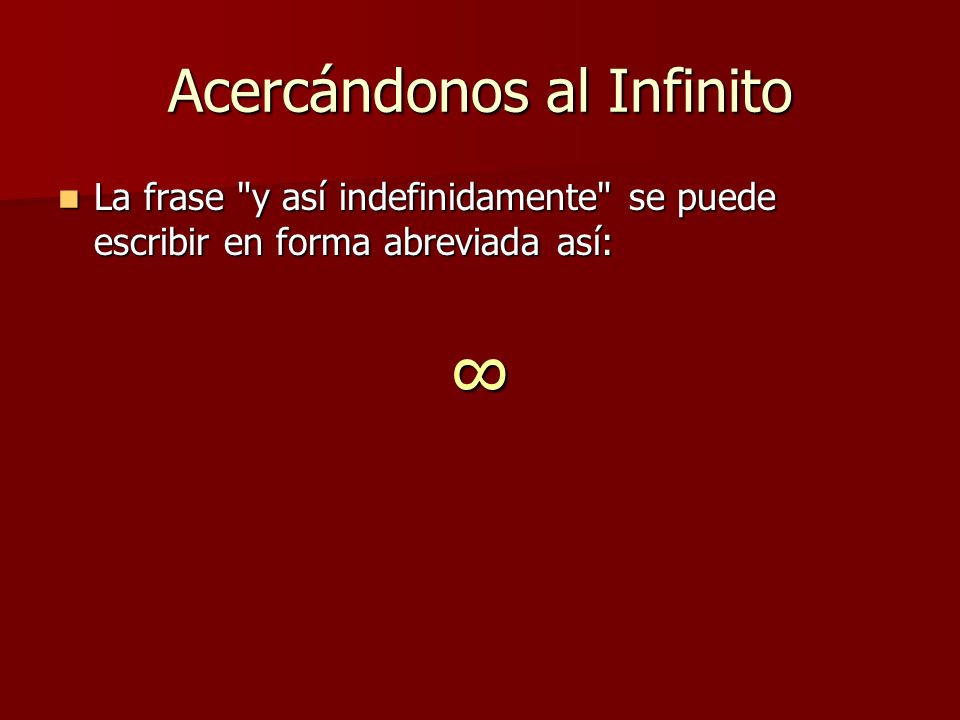 Acercándonos al Infinito

La frase "y así indefinidamente" se puede escribir en forma abreviada así:

$\infty$